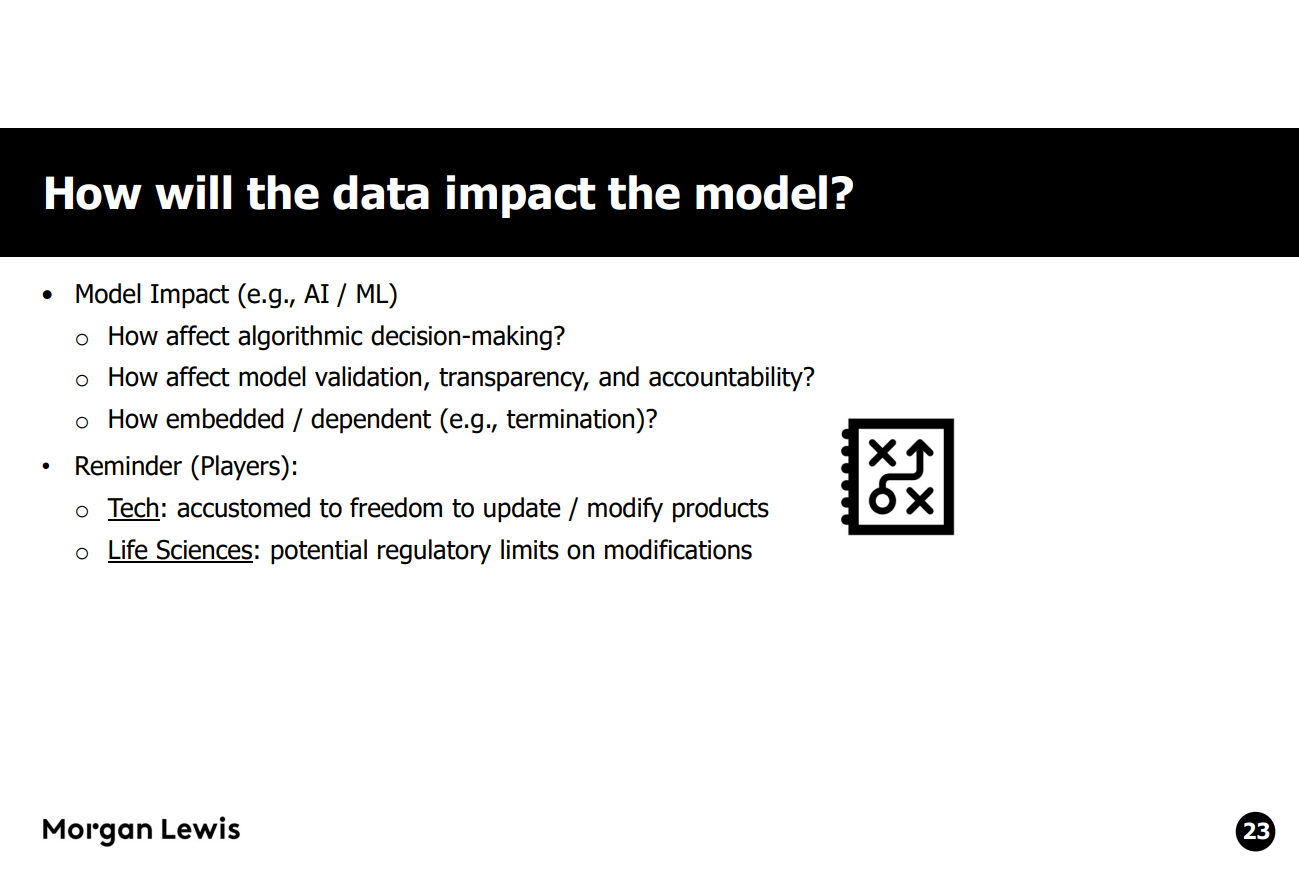 How will the data impact the model?

• Model Impact (e.g., AI / ML)
  o How affect algorithmic decision-making?
  o How affect model validation, transparency, and accountability?
  o How embedded / dependent (e.g., termination)?
• Reminder (Players):
  o Tech: accustomed to freedom to update / modify products
  o Life Sciences: potential regulatory limits on modifications

Morgan Lewis

23